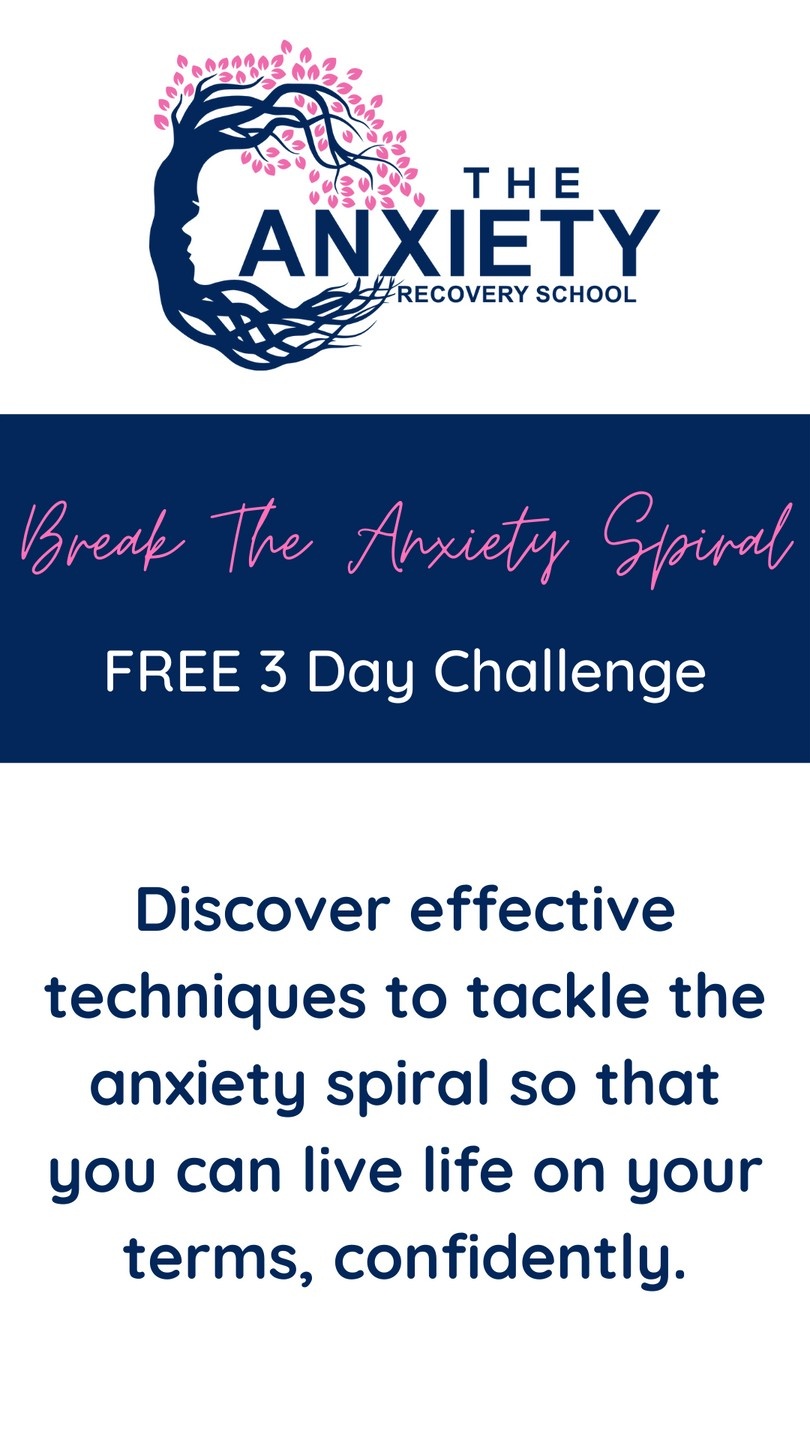 THE
ANXIETY
RECOVERY SCHOOL

Break The Anxiety Spiral

FREE 3 Day Challenge

Discover effective techniques to tackle the anxiety spiral so that you can live life on your terms, confidently.